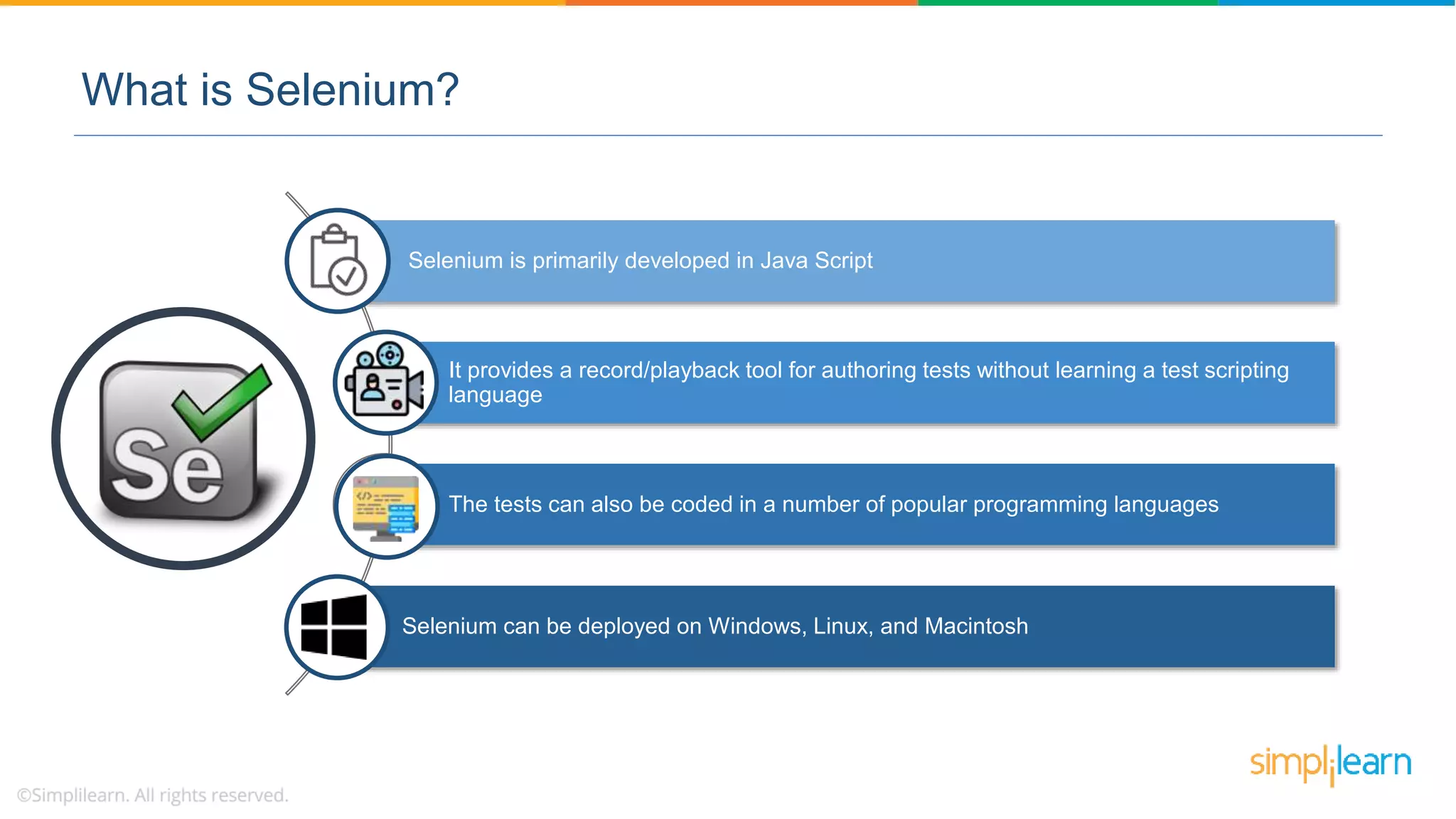 What is Selenium?

Se

Selenium is primarily developed in Java Script

It provides a record/playback tool for authoring tests without learning a test scripting language

The tests can also be coded in a number of popular programming languages

Selenium can be deployed on Windows, Linux, and Macintosh

©Simplilearn. All rights reserved.

simplilearn